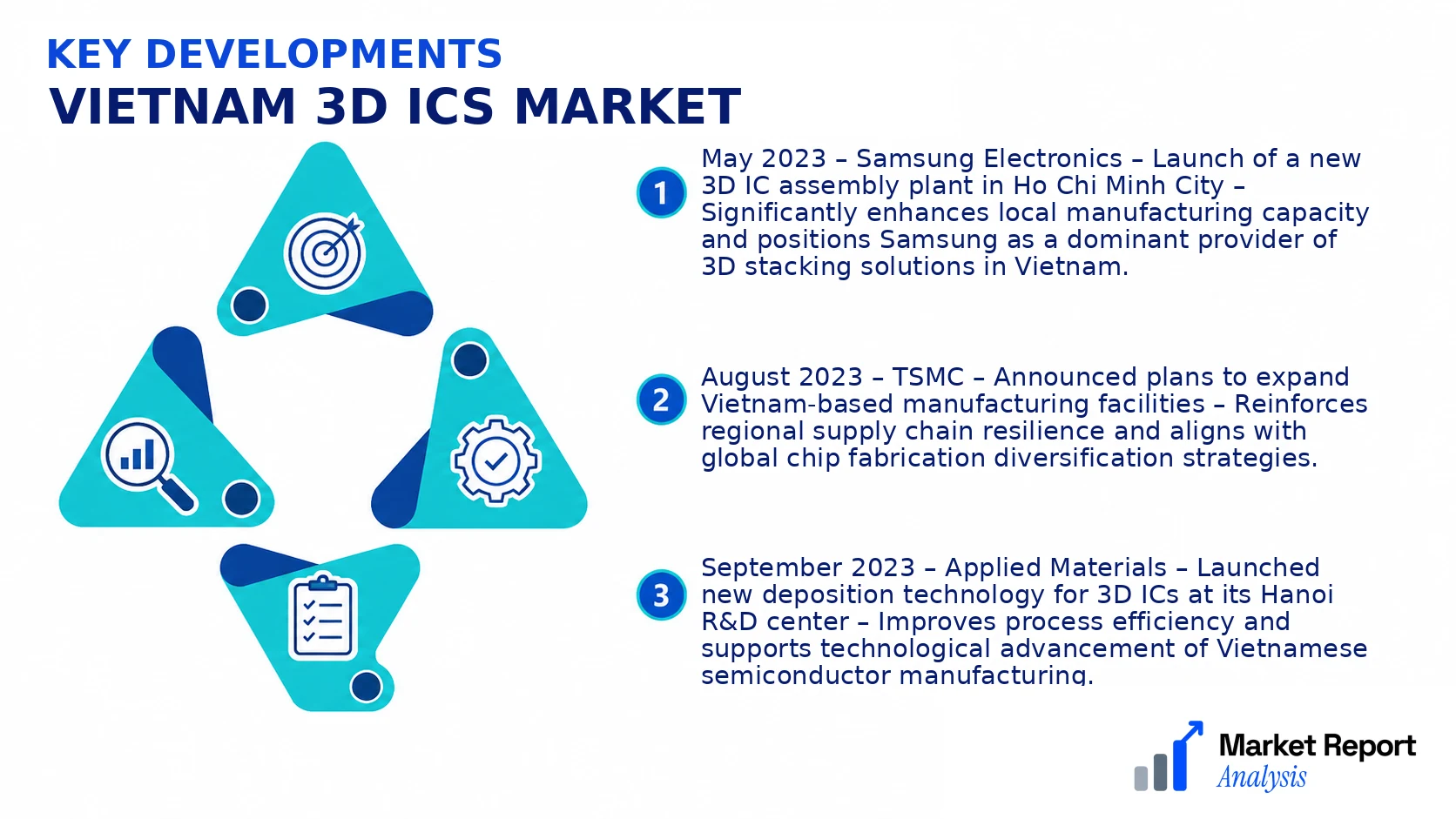 KEY DEVELOPMENTS
VIETNAM 3D ICS MARKET

1
May 2023 – Samsung Electronics – Launch of a new 3D IC assembly plant in Ho Chi Minh City – Significantly enhances local manufacturing capacity and positions Samsung as a dominant provider of 3D stacking solutions in Vietnam.

2
August 2023 – TSMC – Announced plans to expand Vietnam-based manufacturing facilities – Reinforces regional supply chain resilience and aligns with global chip fabrication diversification strategies.

3
September 2023 – Applied Materials – Launched new deposition technology for 3D ICs at its Hanoi R&D center – Improves process efficiency and supports technological advancement of Vietnamese semiconductor manufacturing.

Market Report
Analysis